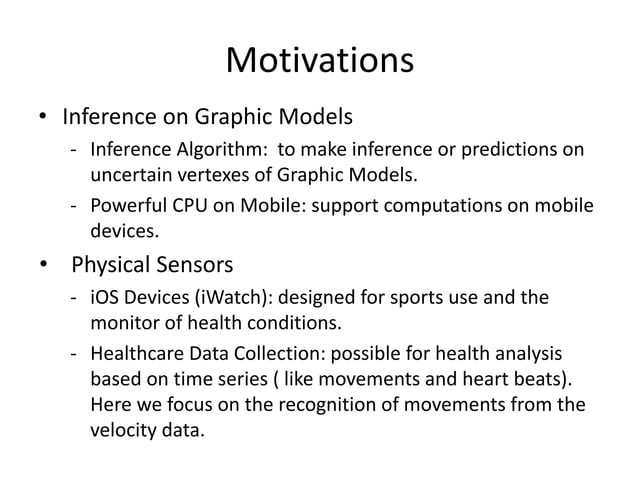 Motivations

• Inference on Graphic Models

- Inference Algorithm: to make inference or predictions on uncertain vertexes of Graphic Models.

- Powerful CPU on Mobile: support computations on mobile devices.

• Physical Sensors

- iOS Devices (iWatch): designed for sports use and the monitor of health conditions.

- Healthcare Data Collection: possible for health analysis based on time series ( like movements and heart beats). Here we focus on the recognition of movements from the velocity data.